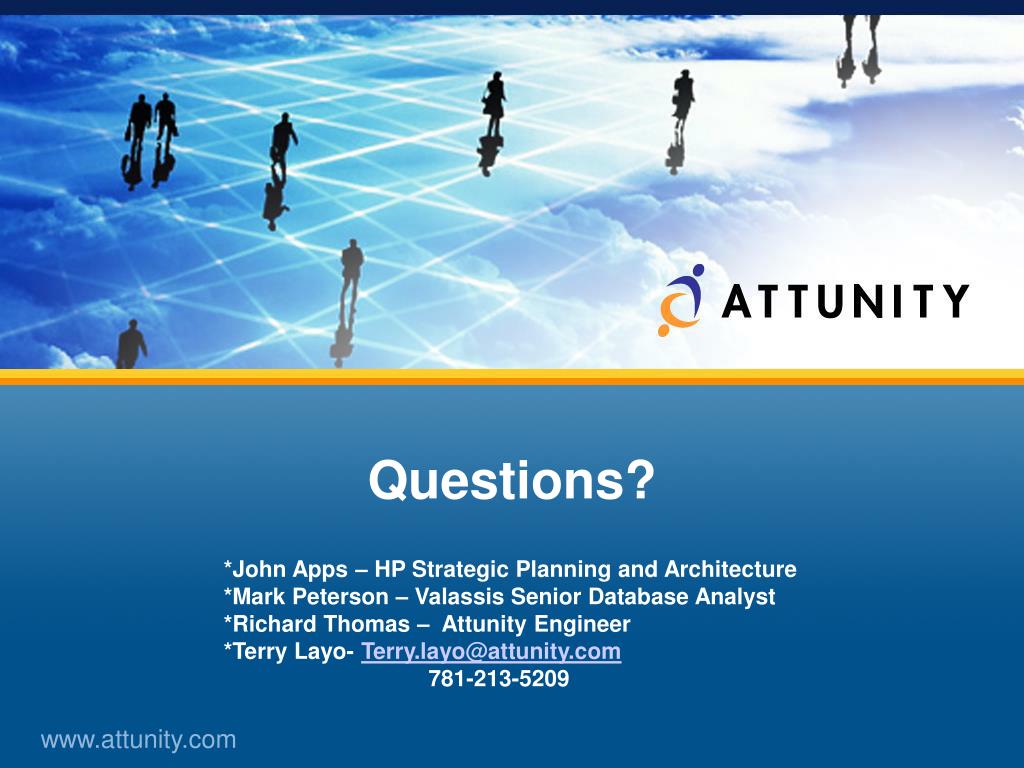 ATTUNITY

Questions?

*John Apps – HP Strategic Planning and Architecture
*Mark Peterson – Valassis Senior Database Analyst
*Richard Thomas – Attunity Engineer
*Terry Layo- Terry.layo@attunity.com
781-213-5209

www.attunity.com